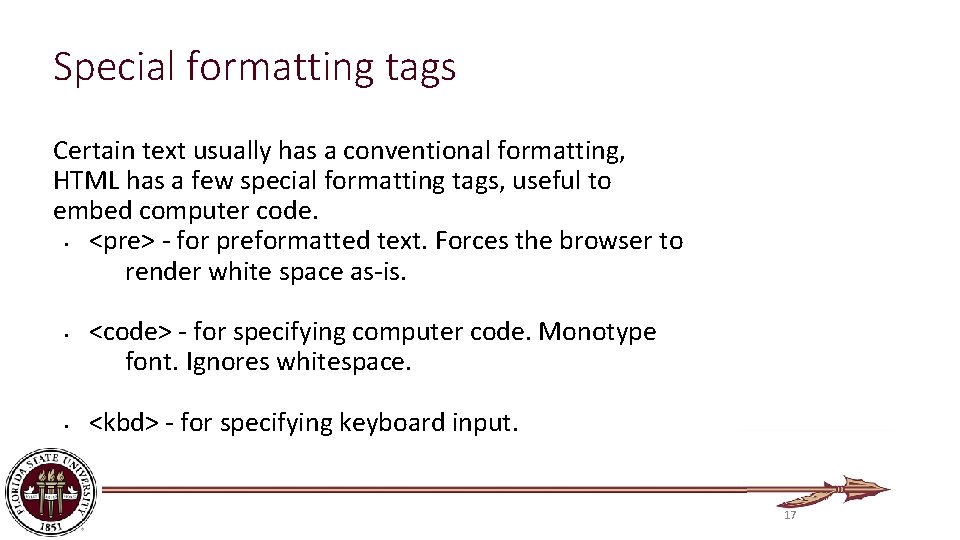 Special formatting tags

Certain text usually has a conventional formatting, HTML has a few special formatting tags, useful to embed computer code.
• <pre> - for preformatted text. Forces the browser to render white space as-is.

• <code> - for specifying computer code. Monotype font. Ignores whitespace.

• <kbd> - for specifying keyboard input.

FLORIDA STATE UNIVERSITY 1851

17